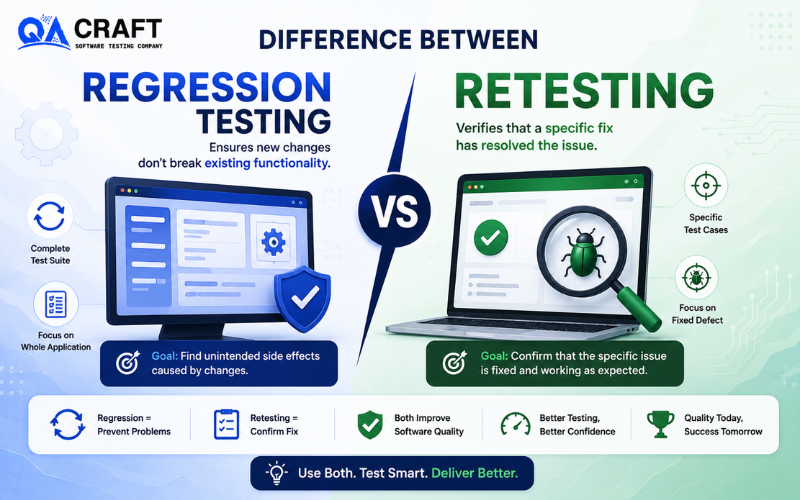 QA CRAFT
SOFTWARE TESTING COMPANY

DIFFERENCE BETWEEN

REGRESSION TESTING
Ensures new changes don't break existing functionality.

Complete Test Suite

Focus on Whole Application

Goal: Find unintended side effects caused by changes.

VS

RETESTING
Verifies that a specific fix has resolved the issue.

Specific Test Cases

Focus on Fixed Defect

Goal: Confirm that the specific issue is fixed and working as expected.

Regression = Prevent Problems

Retesting = Confirm Fix

Both Improve Software Quality

Better Testing, Better Confidence

Quality Today, Success Tomorrow

Use Both. Test Smart. Deliver Better.